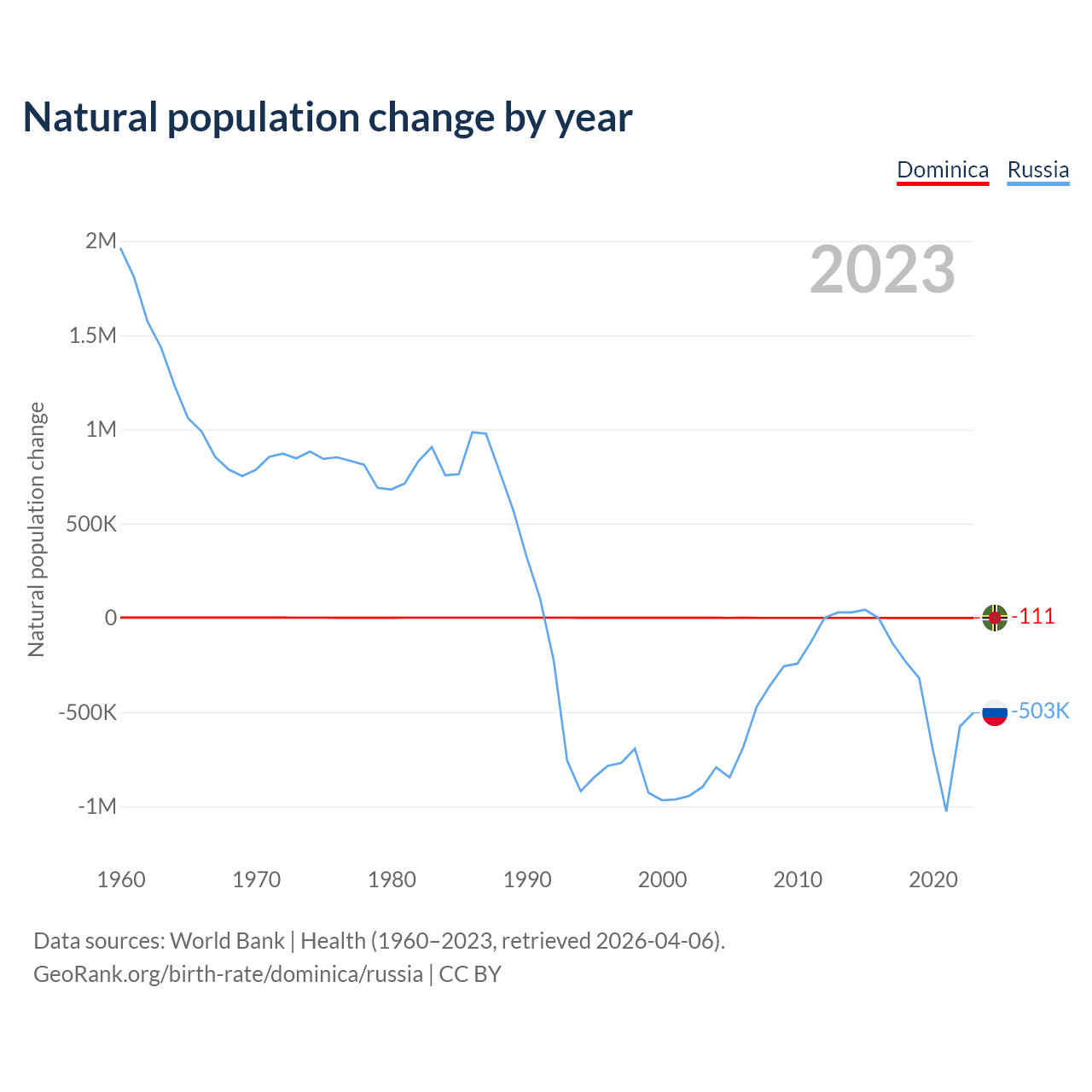 Natural population change by year

Dominica Russia

2023

Natural population change

2M
1.5M
1M
500K
0
-500K
-1M

-111
-503K

1960 1970 1980 1990 2000 2010 2020

Data sources: World Bank | Health (1960–2023, retrieved 2026-04-06).
GeoRank.org/birth-rate/dominica/russia | CC BY